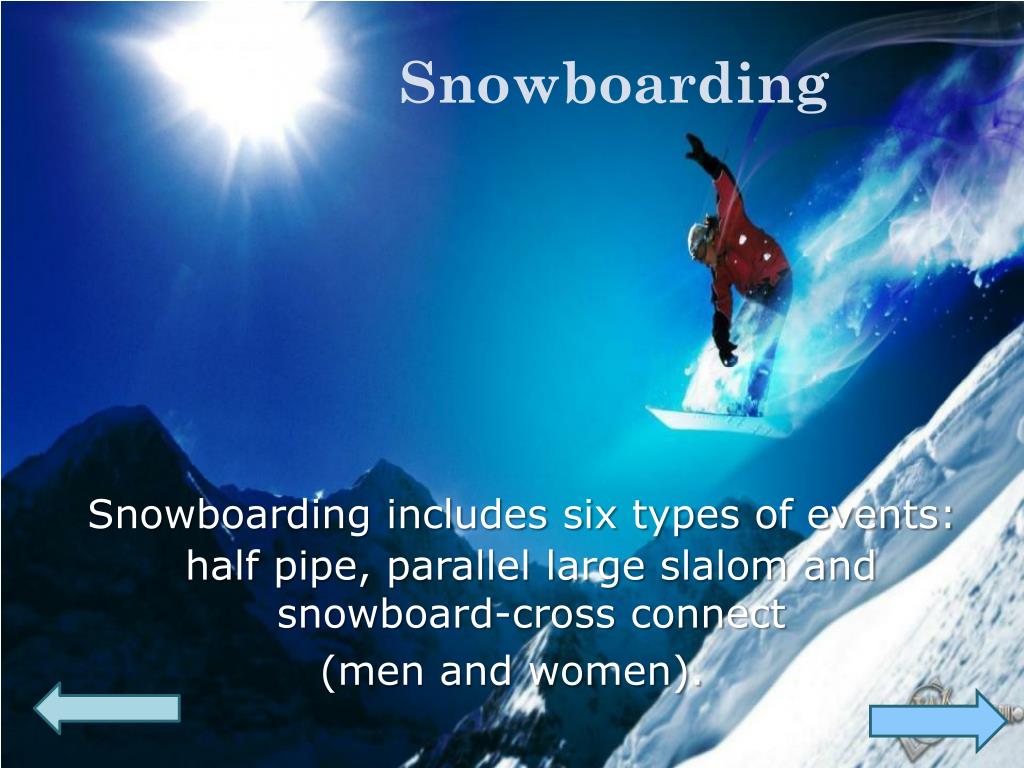 Snowboarding

Snowboarding includes six types of events: half pipe, parallel large slalom and snowboard-cross connect

(men and women).